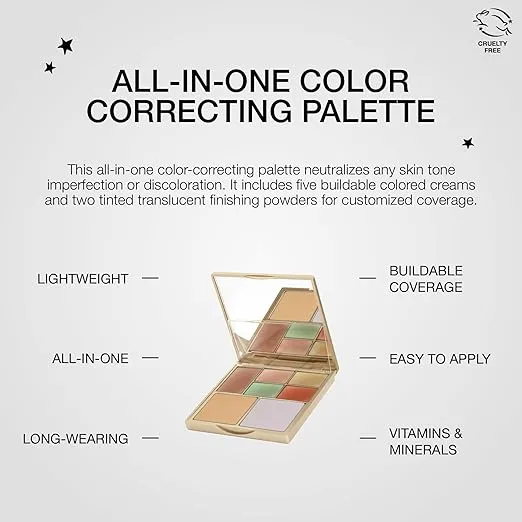 CRUELTY FREE

ALL-IN-ONE COLOR CORRECTING PALETTE

This all-in-one color-correcting palette neutralizes any skin tone imperfection or discoloration. It includes five buildable colored creams and two tinted translucent finishing powders for customized coverage.

LIGHTWEIGHT

ALL-IN-ONE

LONG-WEARING

BUILDABLE COVERAGE

EASY TO APPLY

VITAMINS & MINERALS